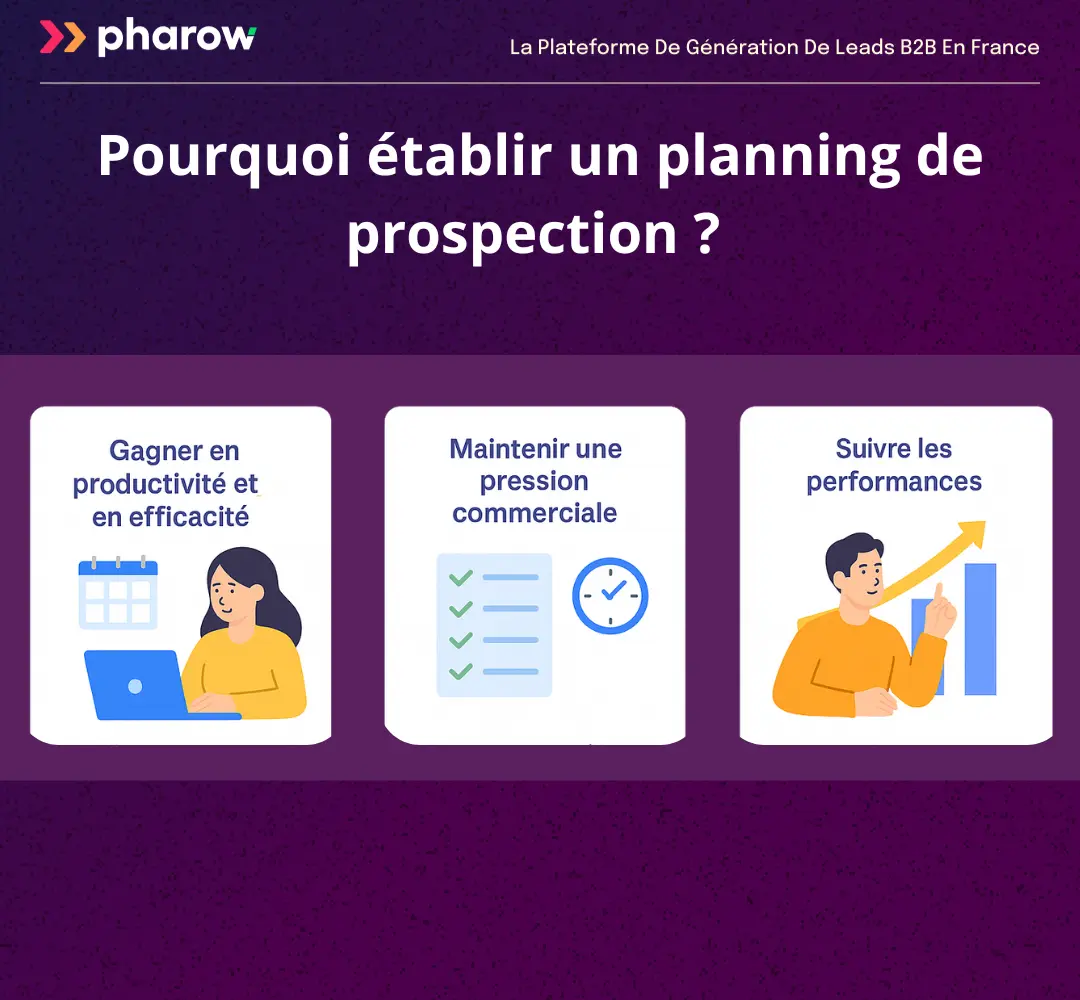 pharow

La Plateforme De Génération De Leads B2B En France

Pourquoi établir un planning de prospection ?

Gagner en productivité et en efficacité

Maintenir une pression commerciale

Suivre les performances